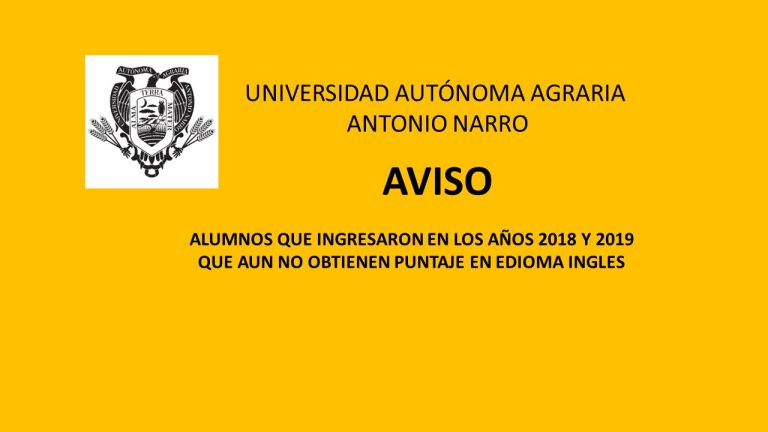 UNIVERSIDAD AUTÓNOMA AGRARIA
ANTONIO NARRO

ALMA TERRA MATER

UNIVERSIDAD AUTÓNOMA AGRARIA ANTONIO NARRO

AVISO

ALUMNOS QUE INGRESARON EN LOS AÑOS 2018 Y 2019
QUE AUN NO OBTIENEN PUNTAJE EN EDIOMA INGLES